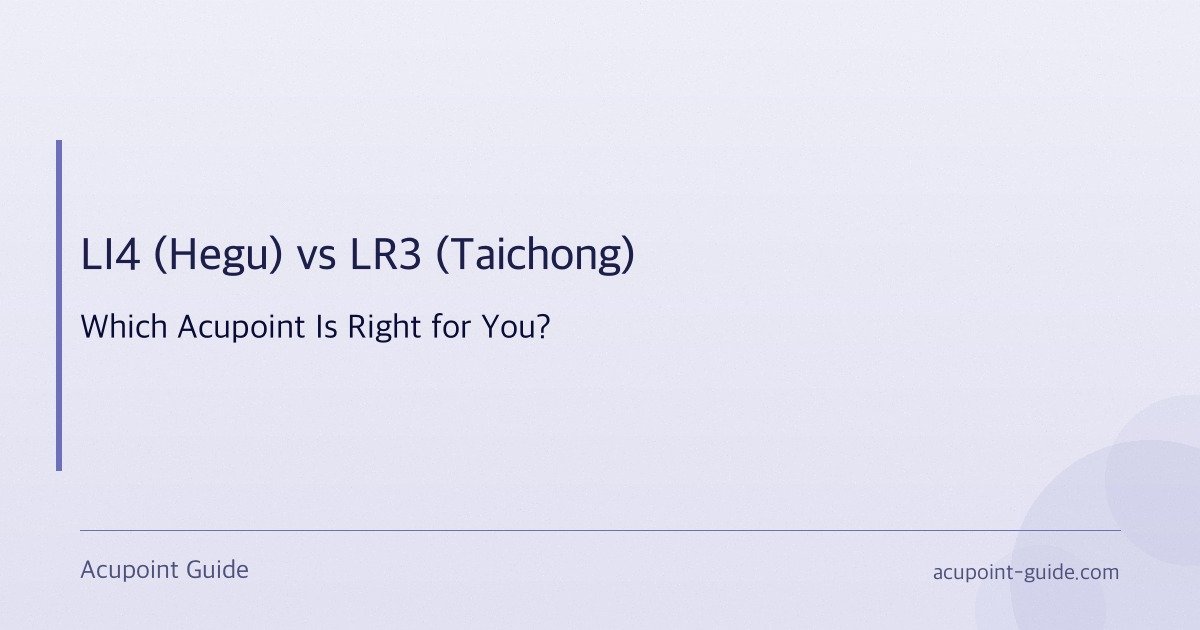 LI4 (Hegu) vs LR3 (Taichong)

Which Acupoint Is Right for You?

Acupoint Guide

acupoint-guide.com